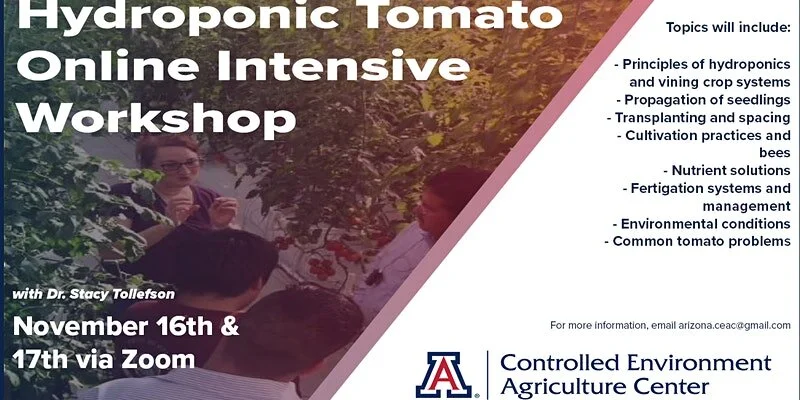 Hydroponic Tomato Online Intensive Workshop

with Dr. Stacy Tollefson

November 16th & 17th via Zoom

Topics will include:

- Principles of hydroponics and vining crop systems
- Propagation of seedlings
- Transplanting and spacing
- Cultivation practices and bees
- Nutrient solutions
- Fertigation systems and management
- Environmental conditions
- Common tomato problems

For more information, email arizona.ceac@gmail.com

A

Controlled Environment Agriculture Center